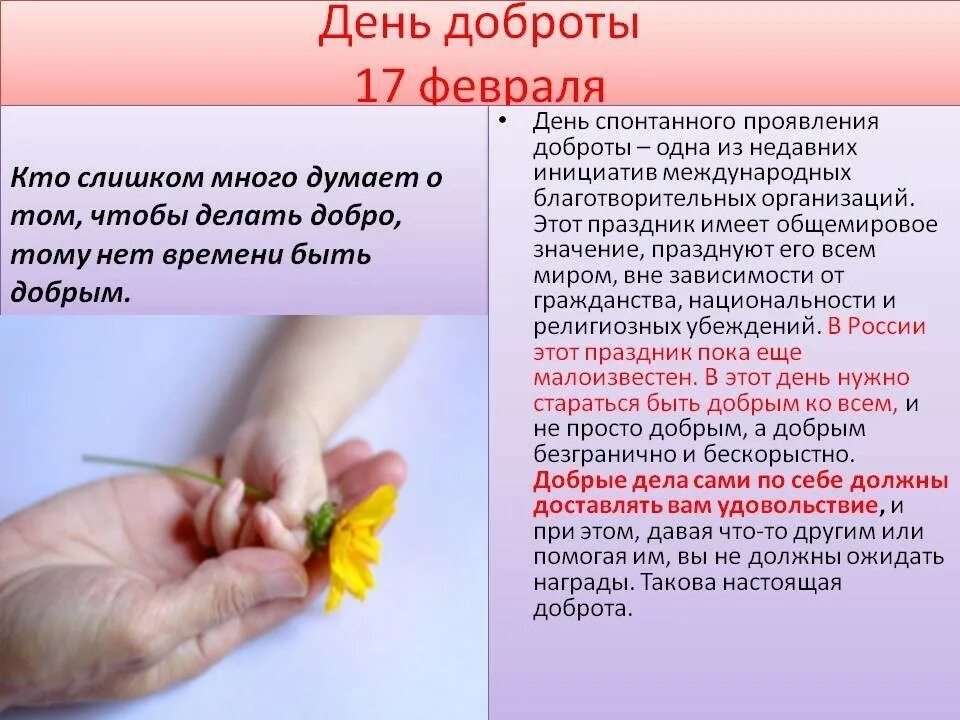 День доброты
17 февраля

Кто слишком много думает о том, чтобы делать добро, тому нет времени быть добрым.

• День спонтанного проявления доброты – одна из недавних инициатив международных благотворительных организаций. Этот праздник имеет общемировое значение, празднуют его всем миром, вне зависимости от гражданства, национальности и религиозных убеждений. В России этот праздник пока еще малоизвестен. В этот день нужно стараться быть добрым ко всем, и не просто добрым, а добрым безгранично и бескорыстно. Добрые дела сами по себе должны доставлять вам удовольствие, и при этом, давая что-то другим или помогая им, вы не должны ожидать награды. Такова настоящая доброта.